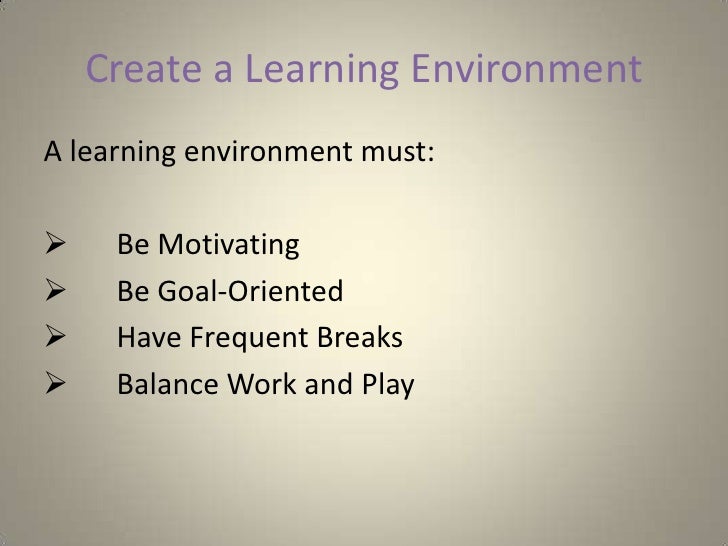 Create a Learning Environment

A learning environment must:

➢ Be Motivating
➢ Be Goal-Oriented
➢ Have Frequent Breaks
➢ Balance Work and Play